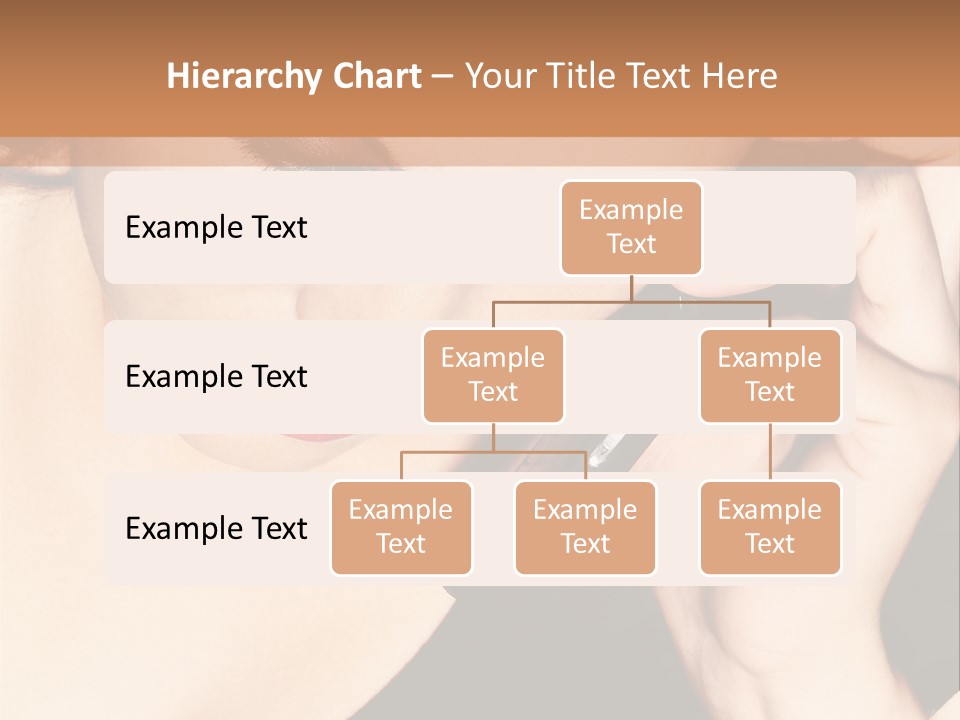 Hierarchy Chart – Your Title Text Here

Example Text

Example Text

Example Text

Example Text

Example Text

Example Text

Example Text

Example Text

Example Text